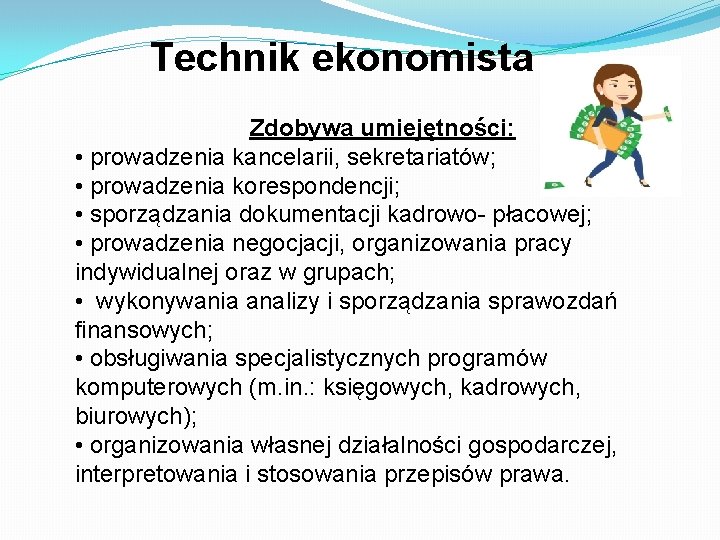 Technik ekonomista

Zdobywa umiejętności:
• prowadzenia kancelarii, sekretariatów;
• prowadzenia korespondencji;
• sporządzania dokumentacji kadrowo- płacowej;
• prowadzenia negocjacji, organizowania pracy indywidualnej oraz w grupach;
• wykonywania analizy i sporządzania sprawozdań finansowych;
• obsługiwania specjalistycznych programów komputerowych (m.in.: księgowych, kadrowych, biurowych);
• organizowania własnej działalności gospodarczej, interpretowania i stosowania przepisów prawa.